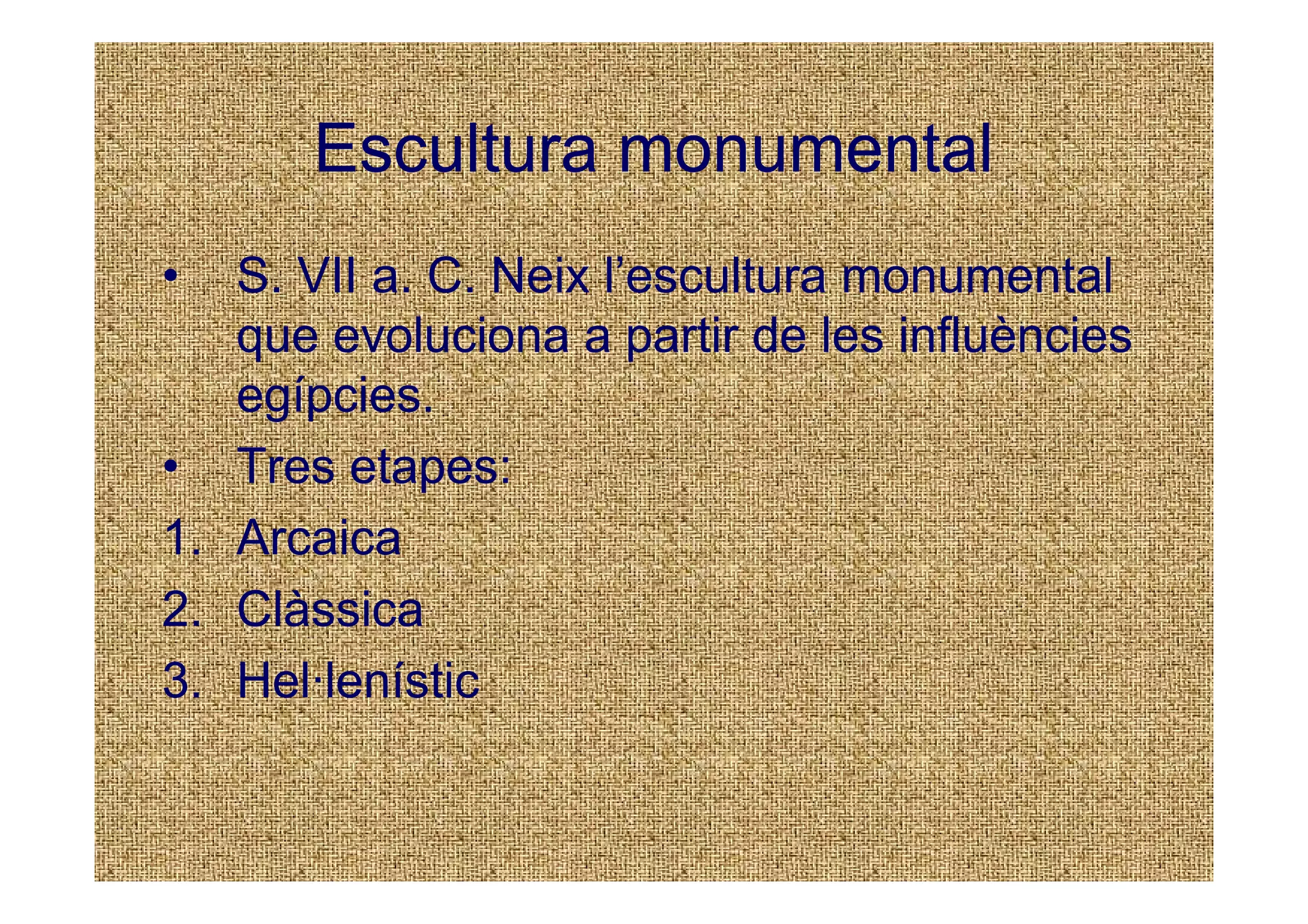 Escultura monumental

• S. VII a. C. Neix l’escultura monumental que evoluciona a partir de les influències egípcies.

• Tres etapes:

1. Arcaica
2. Clàssica
3. Hel·lenístic